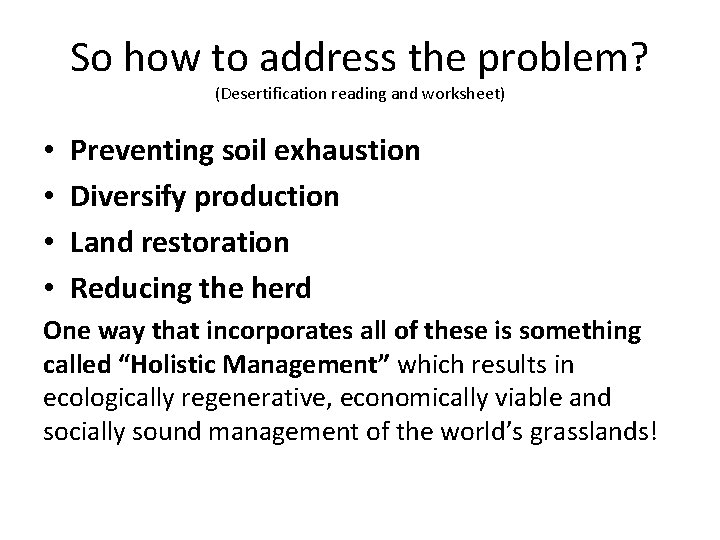 So how to address the problem?
(Desertification reading and worksheet)

• Preventing soil exhaustion
• Diversify production
• Land restoration
• Reducing the herd

One way that incorporates all of these is something called “Holistic Management” which results in ecologically regenerative, economically viable and socially sound management of the world’s grasslands!